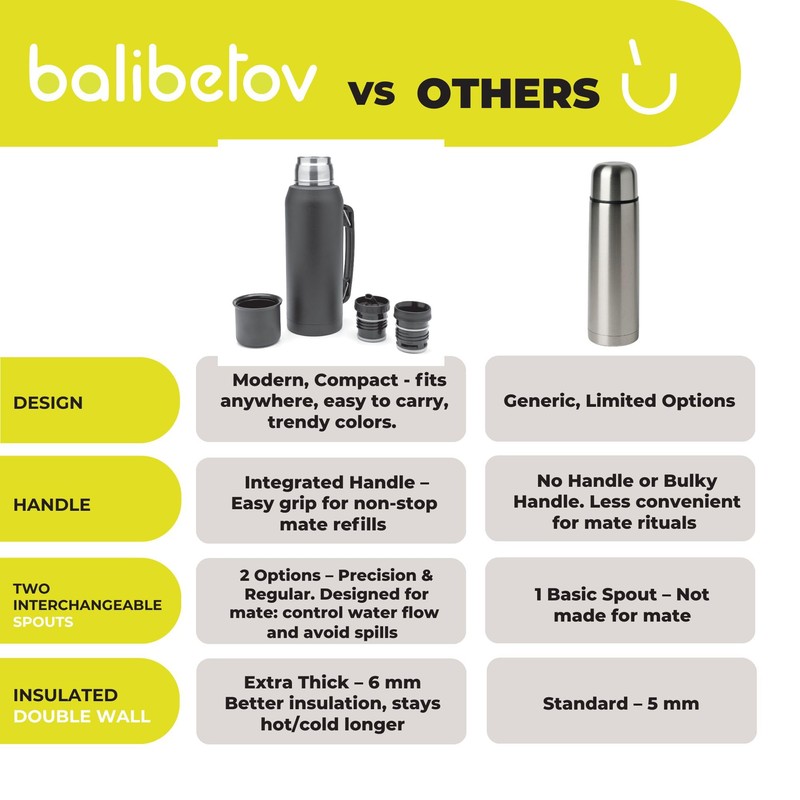 balibetov vs OTHERS

| | | |
|---|---|---|
| DESIGN | Modern, Compact - fits anywhere, easy to carry, trendy colors. | Generic, Limited Options |
| HANDLE | Integrated Handle – Easy grip for non-stop mate refills | No Handle or Bulky Handle. Less convenient for mate rituals |
| TWO INTERCHANGEABLE SPOUTS | 2 Options – Precision & Regular. Designed for mate: control water flow and avoid spills | 1 Basic Spout – Not made for mate |
| INSULATED DOUBLE WALL | Extra Thick – 6 mm Better insulation, stays hot/cold longer | Standard – 5 mm |